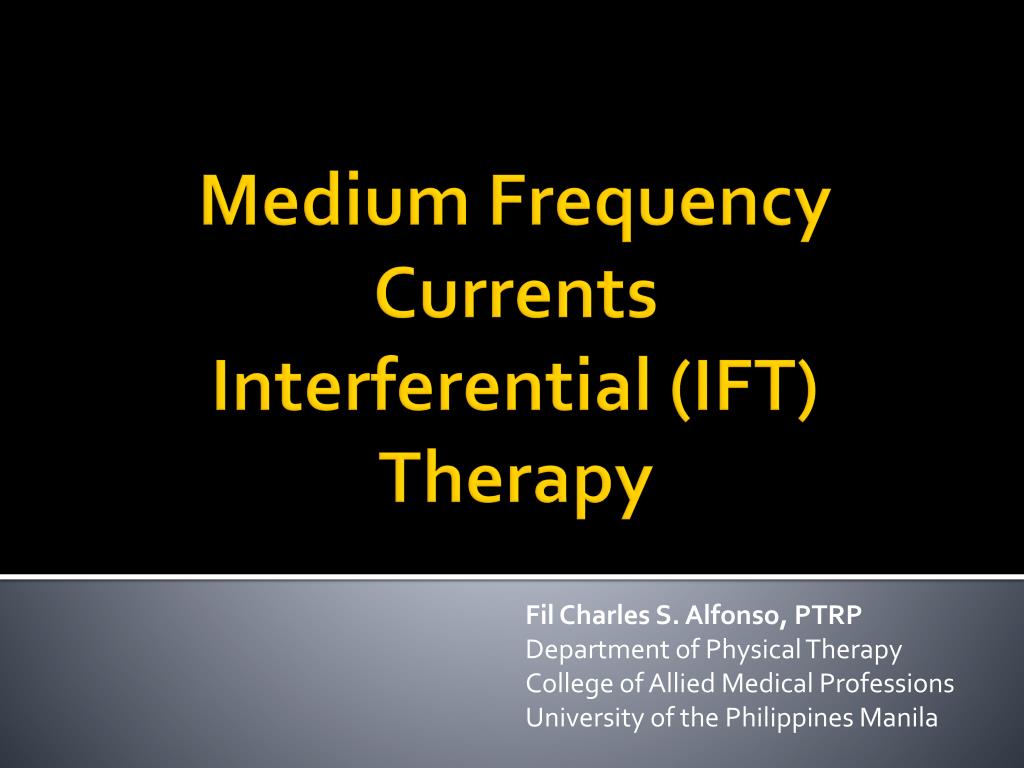 Medium Frequency Currents Interferential (IFT) Therapy

Fil Charles S. Alfonso, PTRP
Department of Physical Therapy
College of Allied Medical Professions
University of the Philippines Manila